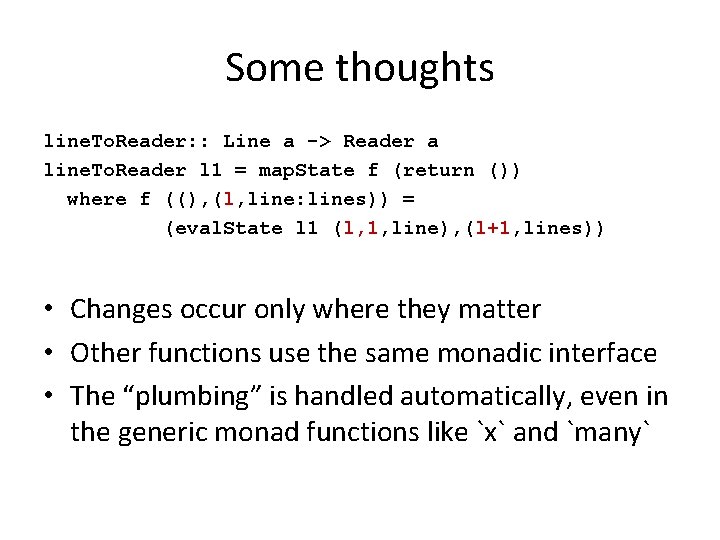 Some thoughts

lineToReader:: Line a -> Reader a
lineToReader l1 = mapState f (return ())
  where f ((),(l,line:lines)) =
          (evalState l1 (l,1,line),(l+1,lines))

• Changes occur only where they matter
• Other functions use the same monadic interface
• The “plumbing” is handled automatically, even in the generic monad functions like `x` and `many`